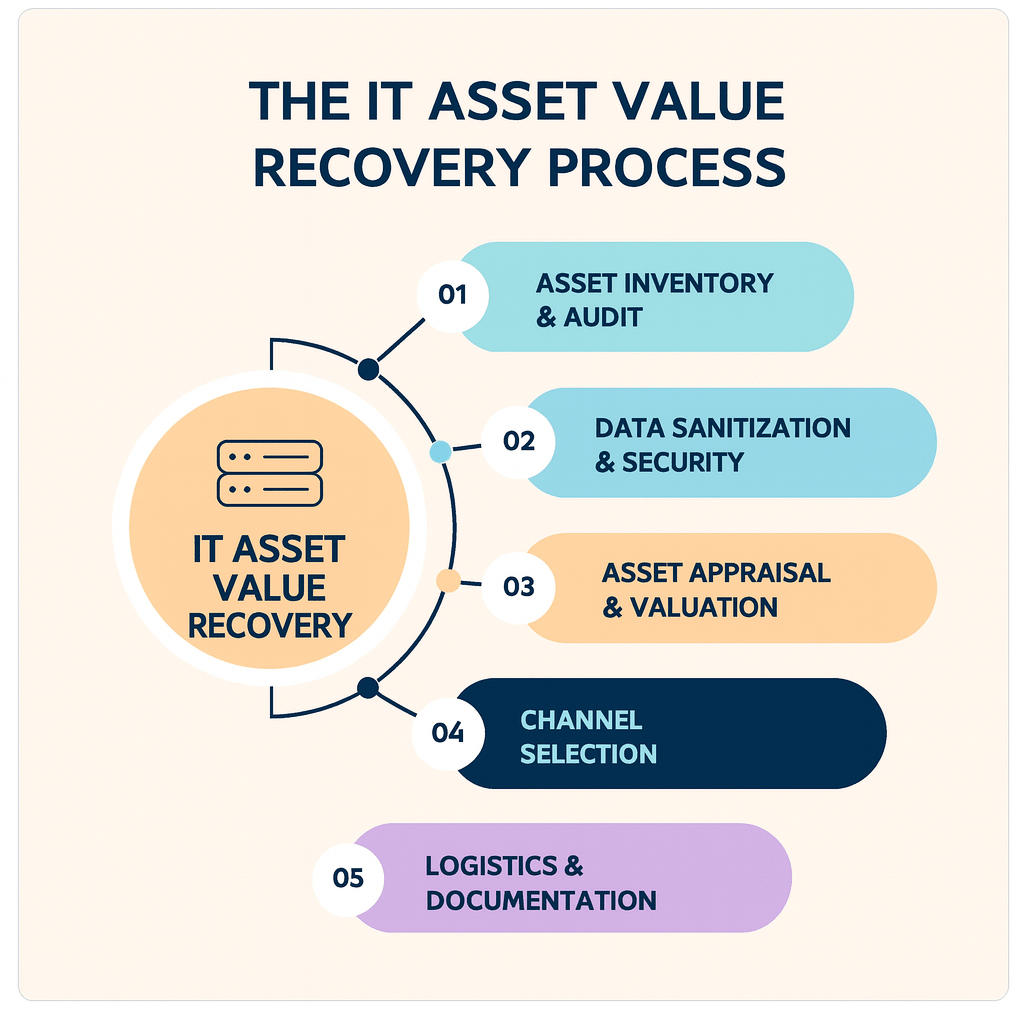 THE IT ASSET VALUE RECOVERY PROCESS

IT ASSET VALUE RECOVERY

01 ASSET INVENTORY & AUDIT

02 DATA SANITIZATION & SECURITY

03 ASSET APPRAISAL & VALUATION

04 CHANNEL SELECTION

05 LOGISTICS & DOCUMENTATION